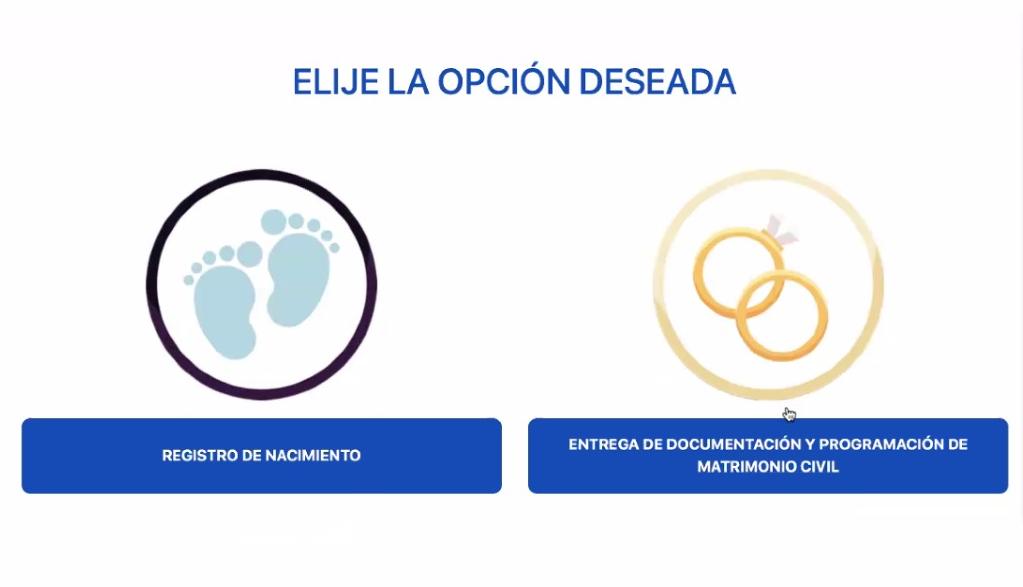 ELIJE LA OPCIÓN DESEADA

REGISTRO DE NACIMIENTO

ENTREGA DE DOCUMENTACIÓN Y PROGRAMACIÓN DE MATRIMONIO CIVIL